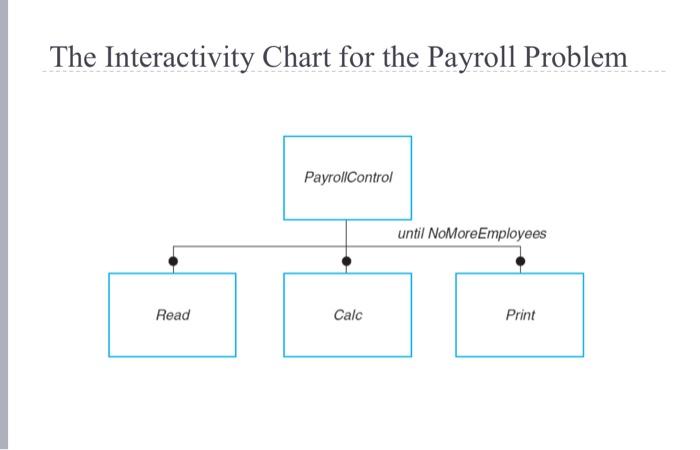 The Interactivity Chart for the Payroll Problem

PayrollControl

until NoMoreEmployees

Read

Calc

Print